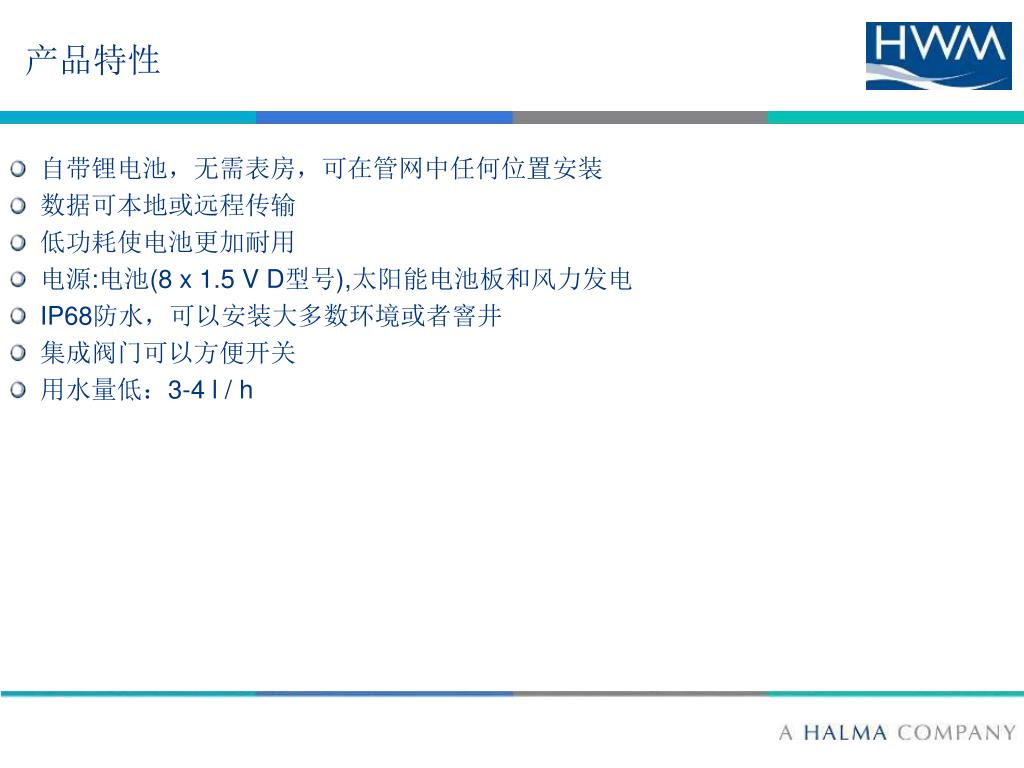 产品特性

HWM

自带锂电池，无需表房，可在管网中任何位置安装
数据可本地或远程传输
低功耗使电池更加耐用
电源:电池(8 x 1.5 V D型号),太阳能电池板和风力发电
IP68防水，可以安装大多数环境或者窨井
集成阀门可以方便开关
用水量低：3-4 l / h

A HALMA COMPANY